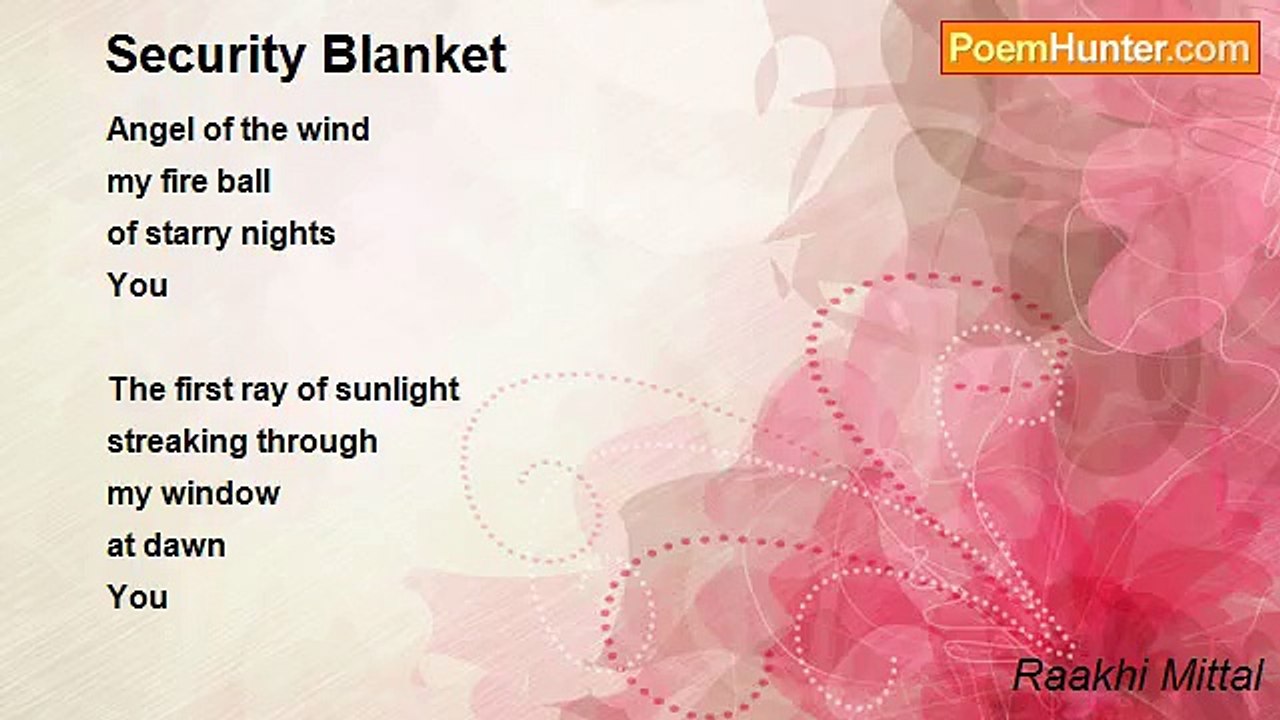 Security Blanket

PoemHunter.com

Angel of the wind
my fire ball
of starry nights
You

The first ray of sunlight
streaking through
my window
at dawn
You

Raakhi Mittal